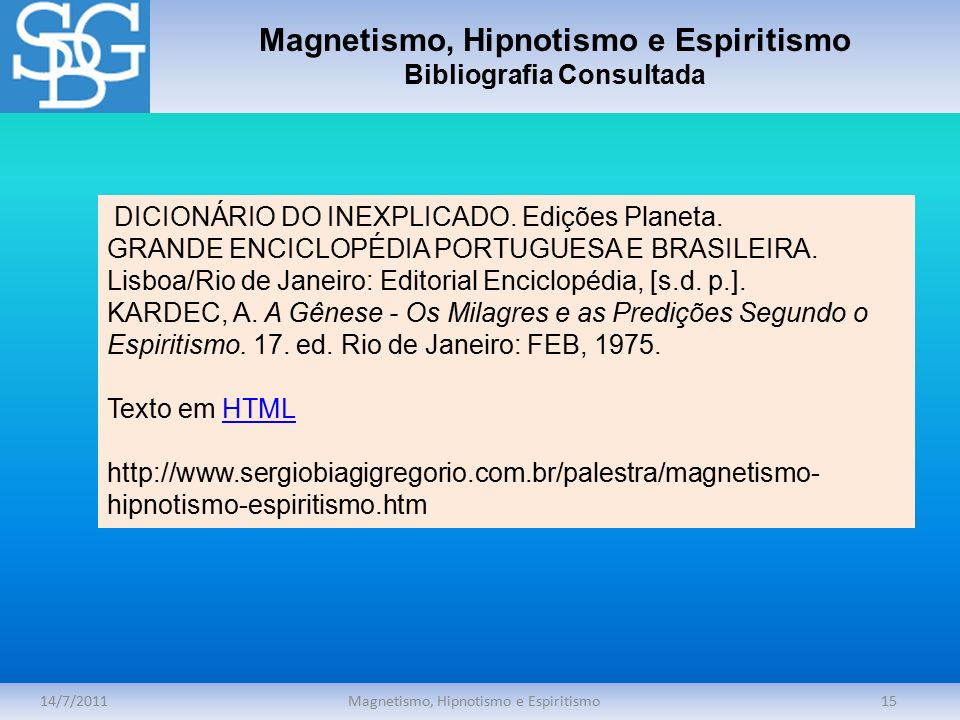 SBG

Magnetismo, Hipnotismo e Espiritismo
Bibliografia Consultada

DICIONÁRIO DO INEXPLICADO. Edições Planeta.
GRANDE ENCICLOPÉDIA PORTUGUESA E BRASILEIRA. Lisboa/Rio de Janeiro: Editorial Enciclopédia, [s.d. p.].
KARDEC, A. A Gênese - Os Milagres e as Predições Segundo o Espiritismo. 17. ed. Rio de Janeiro: FEB, 1975.

Texto em HTML

http://www.sergiobiagigregorio.com.br/palestra/magnetismo-hipnotismo-espiritismo.htm

14/7/2011 Magnetismo, Hipnotismo e Espiritismo 15